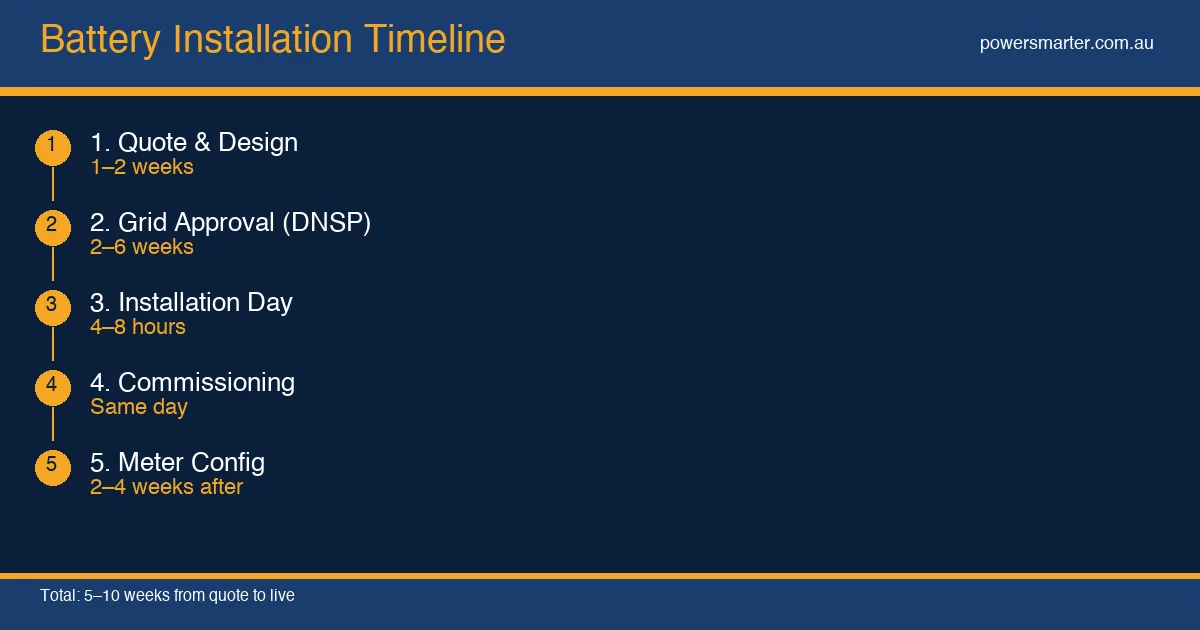 Battery Installation Timeline

powersmarter.com.au

1

1. Quote & Design
1–2 weeks

2

2. Grid Approval (DNSP)
2–6 weeks

3

3. Installation Day
4–8 hours

4

4. Commissioning
Same day

5

5. Meter Config
2–4 weeks after

Total: 5–10 weeks from quote to live